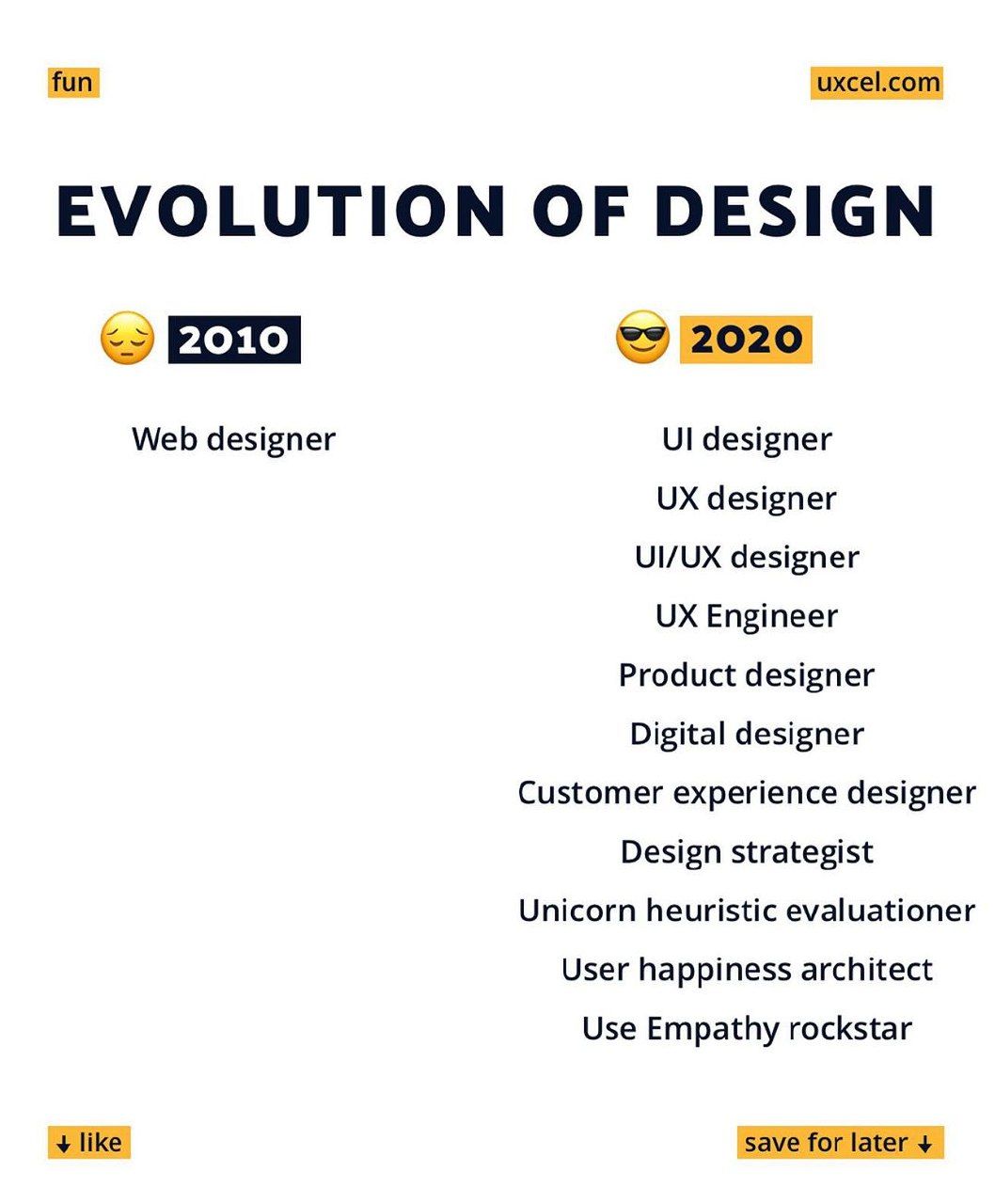 fun

uxcel.com

EVOLUTION OF DESIGN

😔 2010

Web designer

😎 2020

UI designer
UX designer
UI/UX designer
UX Engineer
Product designer
Digital designer
Customer experience designer
Design strategist
Unicorn heuristic evaluationer
User happiness architect
Use Empathy rockstar

↓ like

save for later ↓